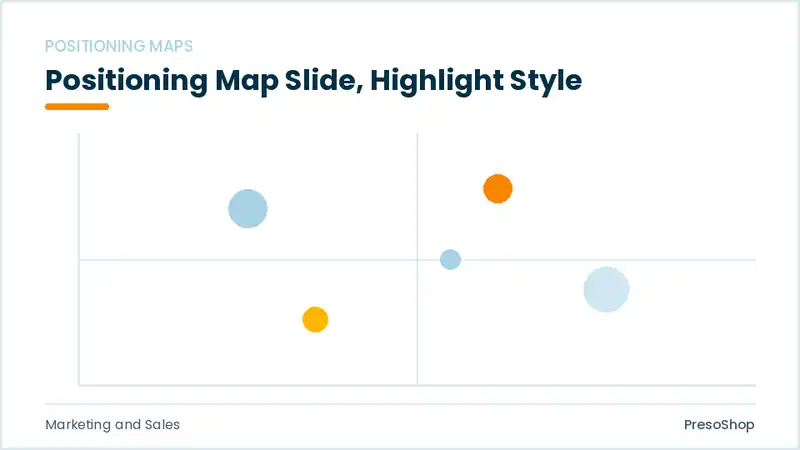 POSITIONING MAPS

Positioning Map Slide, Highlight Style

Marketing and Sales

PresoShop